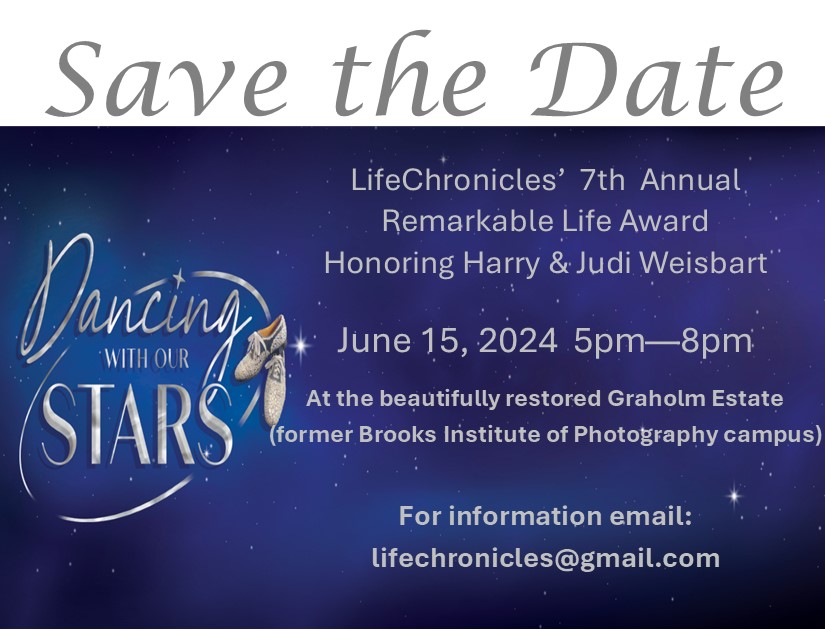 Save the Date

Dancing WITH OUR STARS

LifeChronicles' 7th Annual
Remarkable Life Award
Honoring Harry & Judi Weisbart

June 15, 2024 5pm—8pm

At the beautifully restored Graholm Estate
(former Brooks Institute of Photography campus)

For information email:
lifechronicles@gmail.com